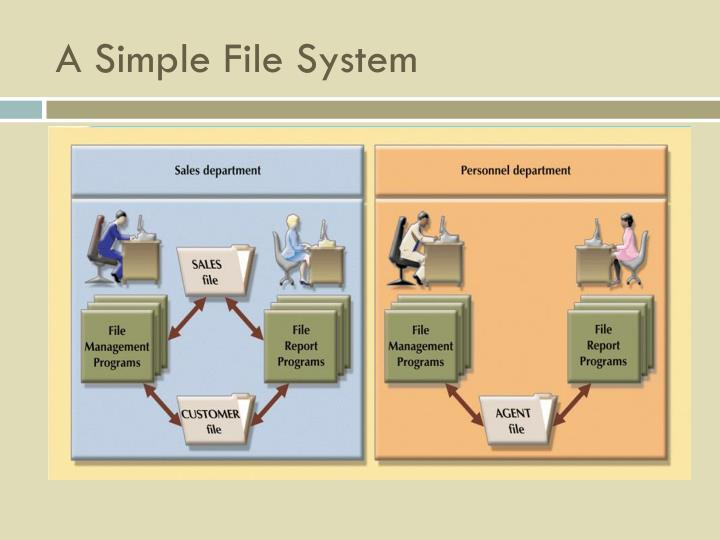 A Simple File System

Sales department

SALES file

File Management Programs

File Report Programs

CUSTOMER file

Personnel department

File Management Programs

File Report Programs

AGENT file